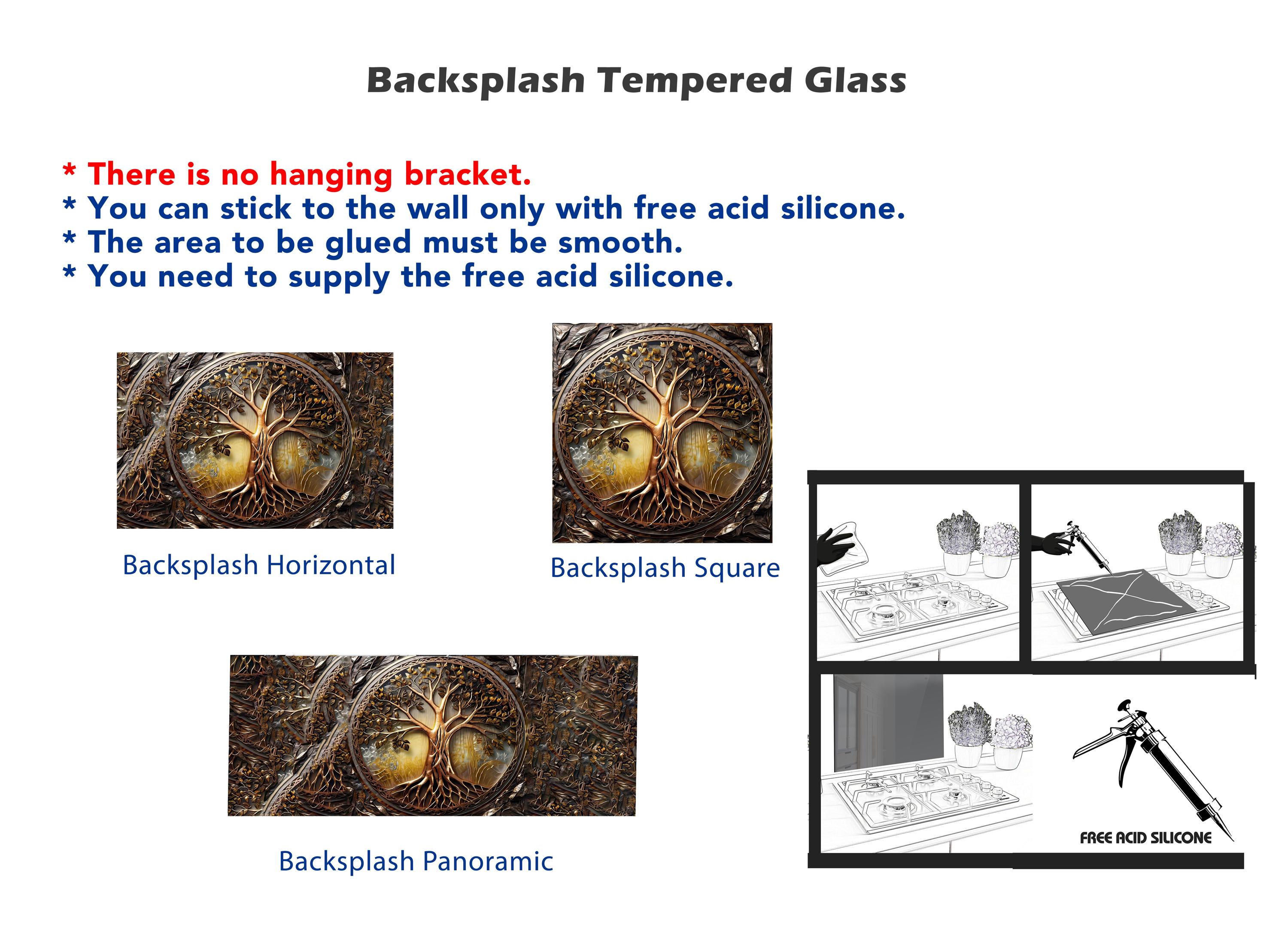 Backsplash Tempered Glass

* There is no hanging bracket.
* You can stick to the wall only with free acid silicone.
* The area to be glued must be smooth.
* You need to supply the free acid silicone.

Backsplash Horizontal

Backsplash Square

Backsplash Panoramic

FREE ACID SILICONE